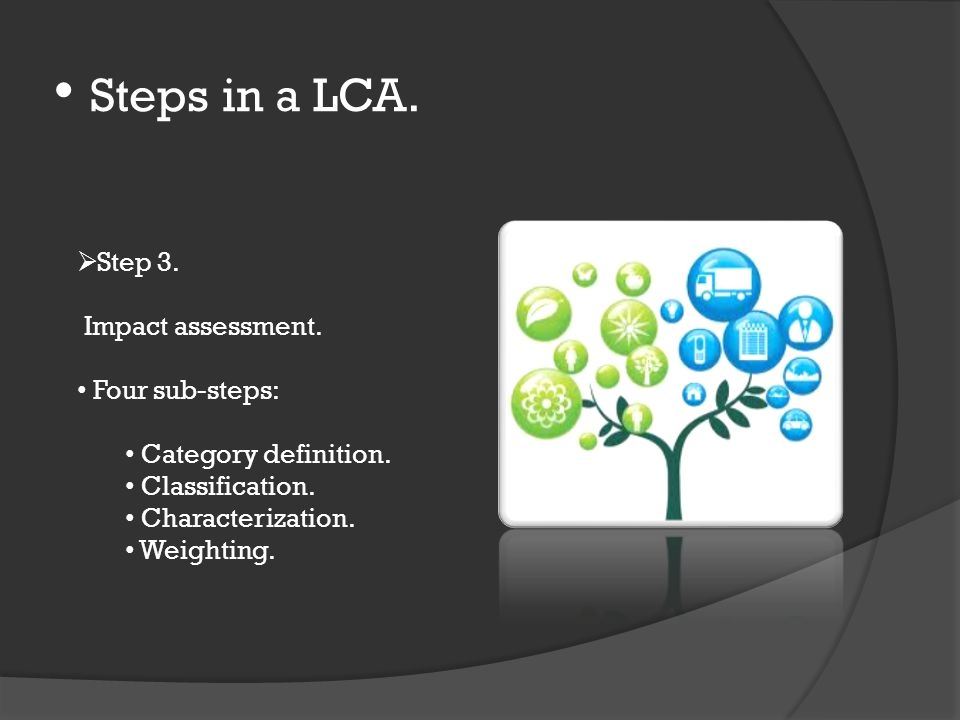 • Steps in a LCA.

➢Step 3.

Impact assessment.

• Four sub-steps:

• Category definition.
• Classification.
• Characterization.
• Weighting.